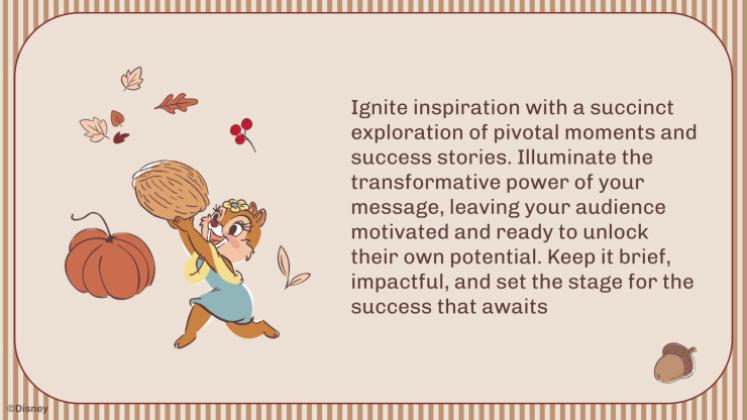 Ignite inspiration with a succinct exploration of pivotal moments and success stories. Illuminate the transformative power of your message, leaving your audience motivated and ready to unlock their own potential. Keep it brief, impactful, and set the stage for the success that awaits

©Disney